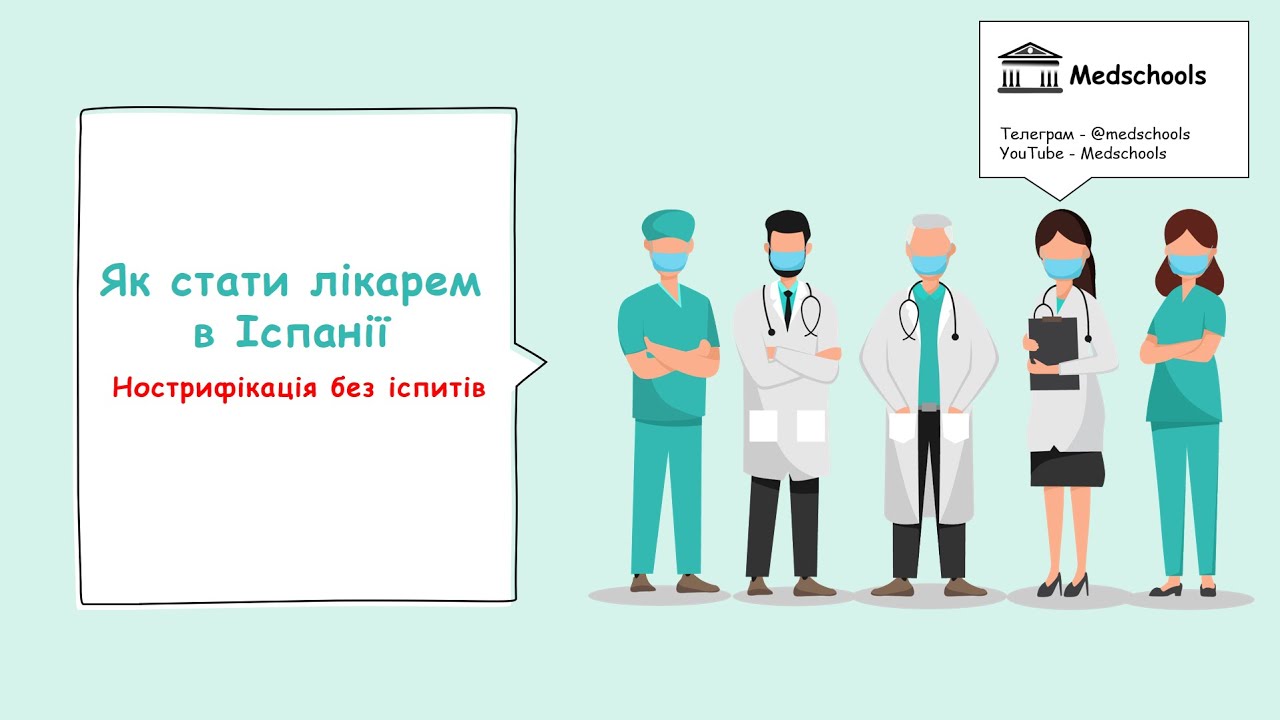 Як стати лікарем в Іспанії

Нострифікація без іспитів

Medschools

Телеграм - @medschools
YouTube - Medschools